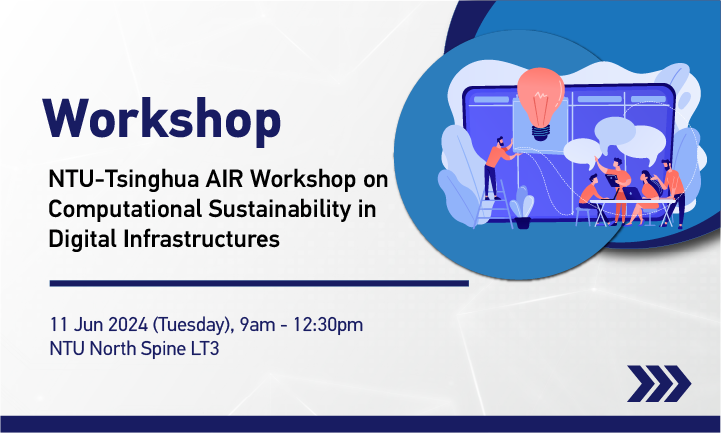 Workshop

NTU-Tsinghua AIR Workshop on Computational Sustainability in Digital Infrastructures

11 Jun 2024 (Tuesday), 9am - 12:30pm
NTU North Spine LT3